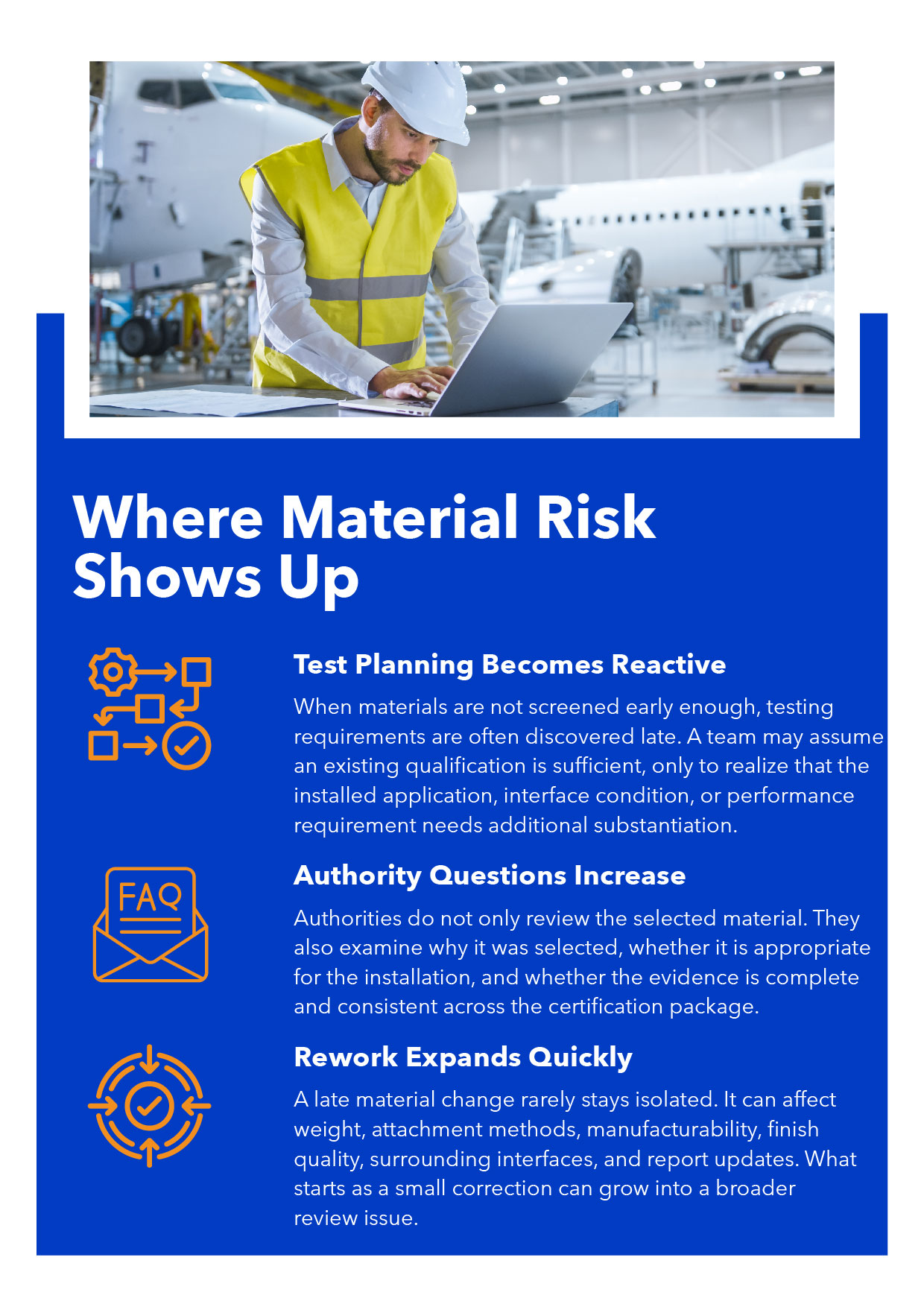 Where Material Risk Shows Up

Test Planning Becomes Reactive

When materials are not screened early enough, testing requirements are often discovered late. A team may assume an existing qualification is sufficient, only to realize that the installed application, interface condition, or performance requirement needs additional substantiation.

FAQ

Authority Questions Increase

Authorities do not only review the selected material. They also examine why it was selected, whether it is appropriate for the installation, and whether the evidence is complete and consistent across the certification package.

Rework Expands Quickly

A late material change rarely stays isolated. It can affect weight, attachment methods, manufacturability, finish quality, surrounding interfaces, and report updates. What starts as a small correction can grow into a broader review issue.